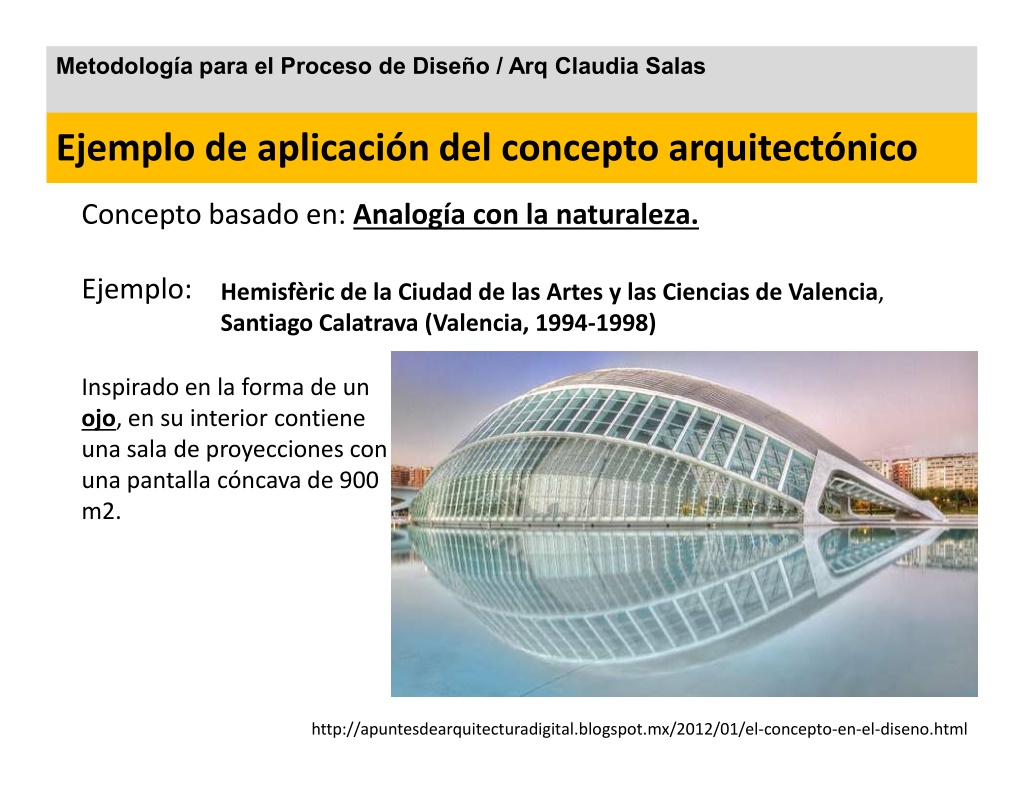 Metodología para el Proceso de Diseño / Arq Claudia Salas

Ejemplo de aplicación del concepto arquitectónico

Concepto basado en: Analogía con la naturaleza.

Ejemplo: Hemisfèric de la Ciudad de las Artes y las Ciencias de Valencia, Santiago Calatrava (Valencia, 1994-1998)

Inspirado en la forma de un ojo, en su interior contiene una sala de proyecciones con una pantalla cóncava de 900 m2.

http://apuntesdearquitecturadigital.blogspot.mx/2012/01/el-concepto-en-el-diseno.html